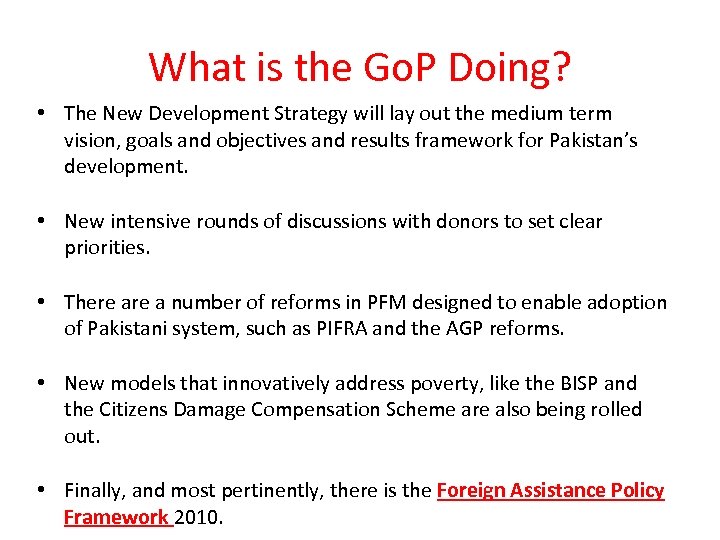 What is the GoP Doing?

• The New Development Strategy will lay out the medium term vision, goals and objectives and results framework for Pakistan's development.

• New intensive rounds of discussions with donors to set clear priorities.

• There are a number of reforms in PFM designed to enable adoption of Pakistani system, such as PIFRA and the AGP reforms.

• New models that innovatively address poverty, like the BISP and the Citizens Damage Compensation Scheme are also being rolled out.

• Finally, and most pertinently, there is the Foreign Assistance Policy Framework 2010.